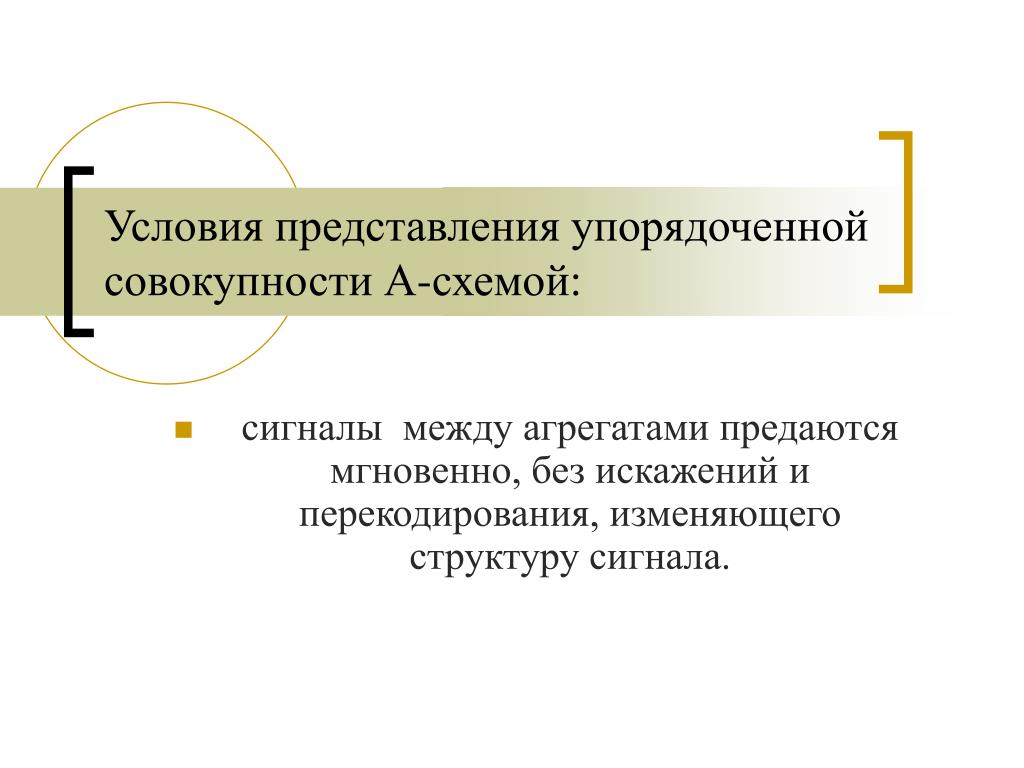 Условия представления упорядоченной совокупности А-схемой:

сигналы между агрегатами предаются мгновенно, без искажений и перекодирования, изменяющего структуру сигнала.